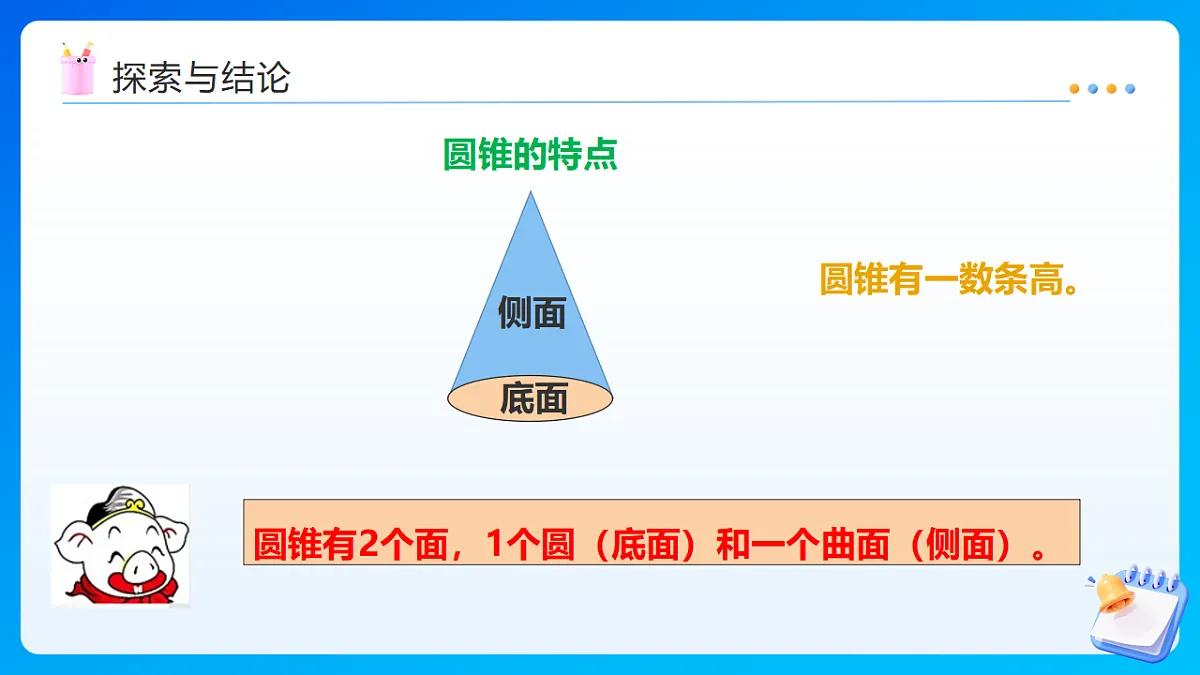 探索与结论

圆锥的特点

侧面

底面

圆锥有一数条高。

圆锥有2个面，1个圆（底面）和一个曲面（侧面）。